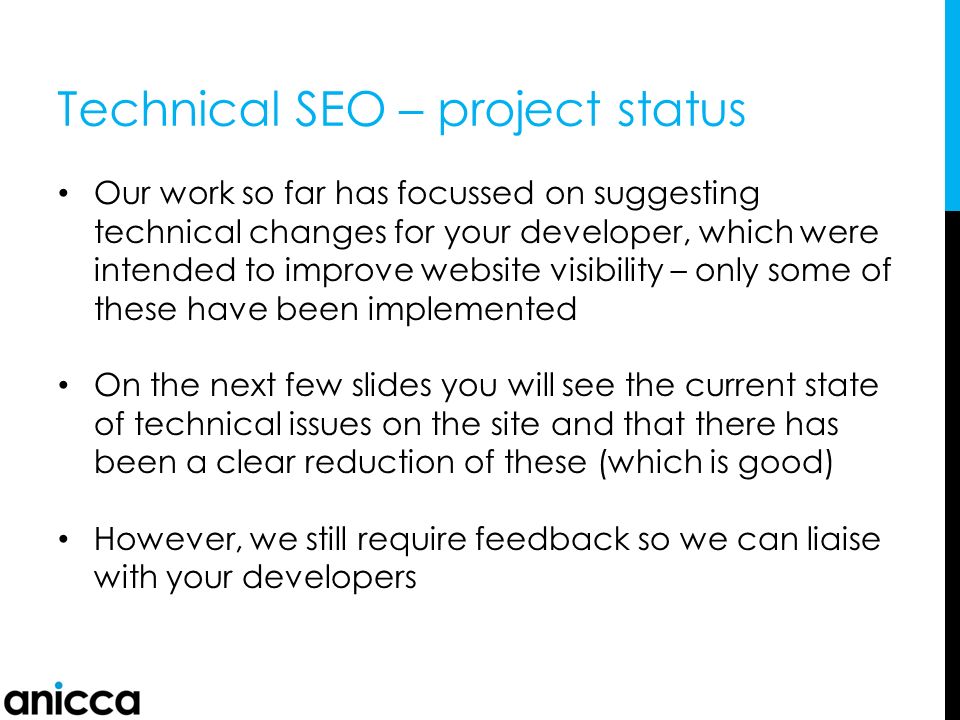 Technical SEO – project status

• Our work so far has focussed on suggesting technical changes for your developer, which were intended to improve website visibility – only some of these have been implemented

• On the next few slides you will see the current state of technical issues on the site and that there has been a clear reduction of these (which is good)

• However, we still require feedback so we can liaise with your developers

anicca